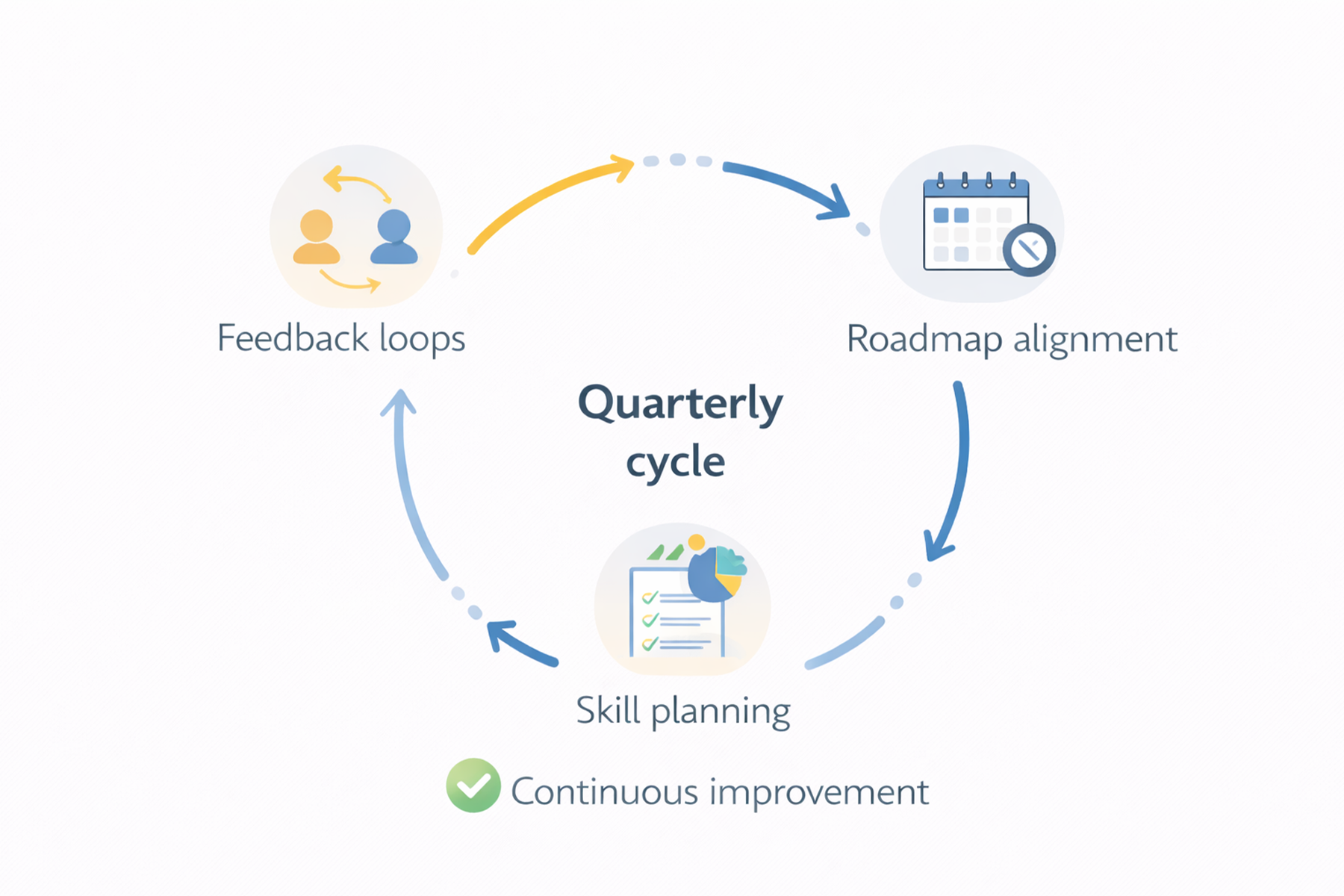 Feedback loops

Roadmap alignment

Quarterly cycle

Skill planning

Continuous improvement